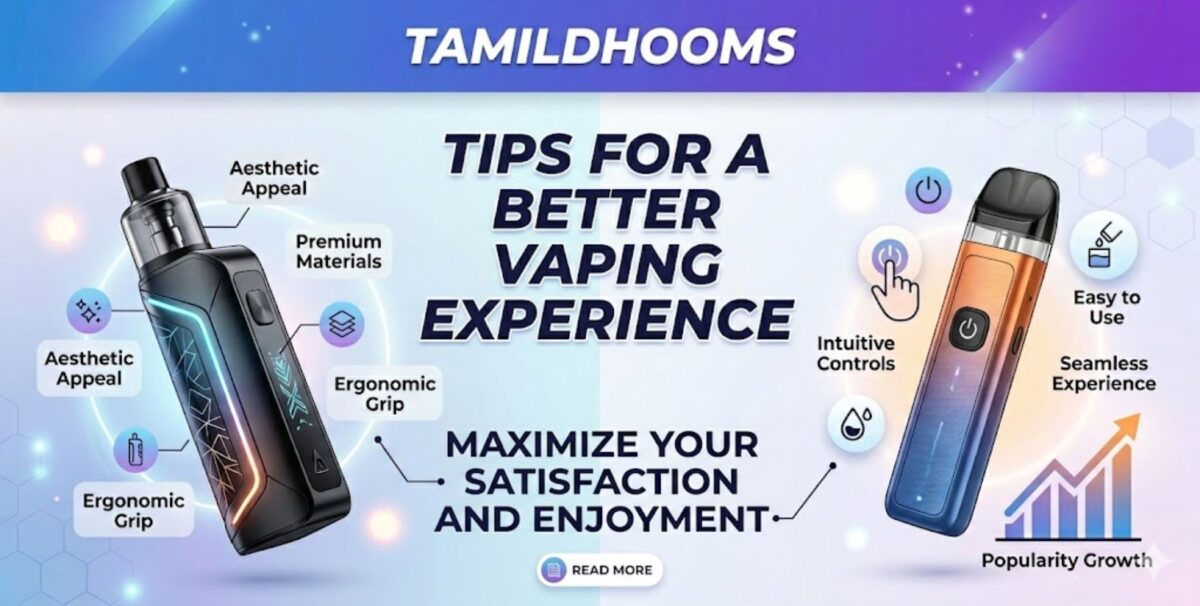 TAMILDHOOMS

TIPS FOR A BETTER VAPING EXPERIENCE

Aesthetic Appeal

Premium Materials

Aesthetic Appeal

Ergonomic Grip

Ergonomic Grip

MAXIMIZE YOUR SATISFACTION AND ENJOYMENT

READ MORE

Intuitive Controls

Easy to Use

Seamless Experience

Popularity Growth